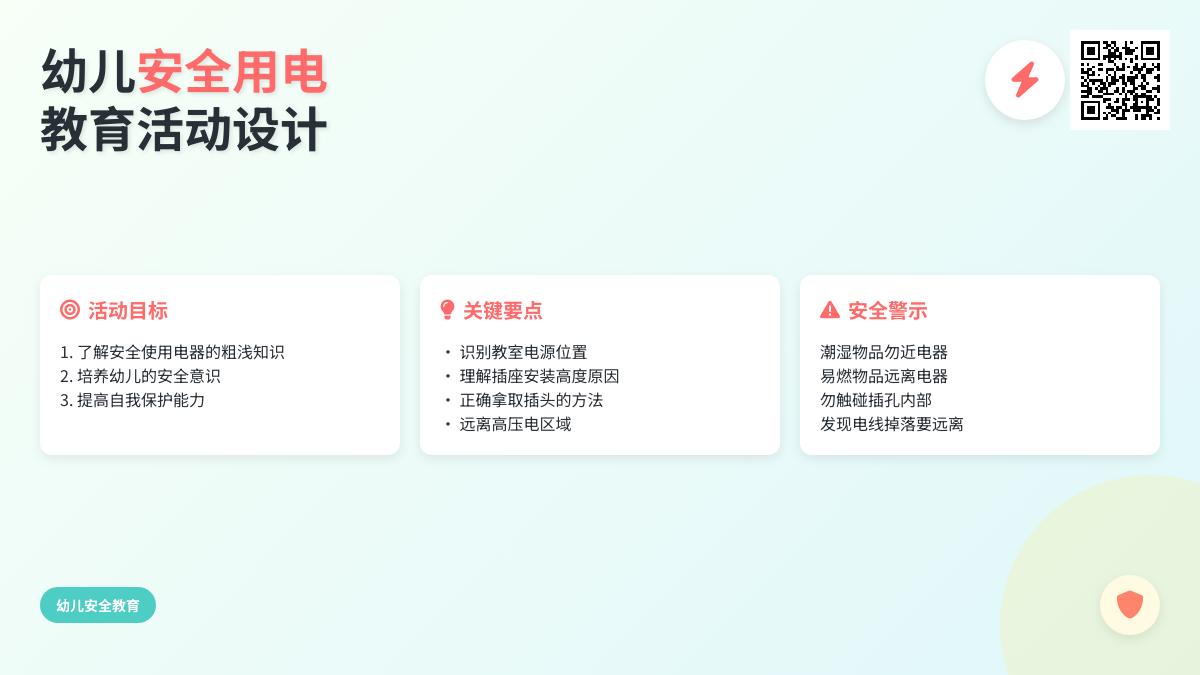 幼儿安全用电
教育活动设计

活动目标

1. 了解安全使用电器的粗浅知识
2. 培养幼儿的安全意识
3. 提高自我保护能力

关键要点

• 识别教室电源位置
• 理解插座安装高度原因
• 正确拿取插头的方法
• 远离高压电区域

安全警示

潮湿物品勿近电器
易燃物品远离电器
勿触碰插孔内部
发现电线掉落要远离

幼儿安全教育